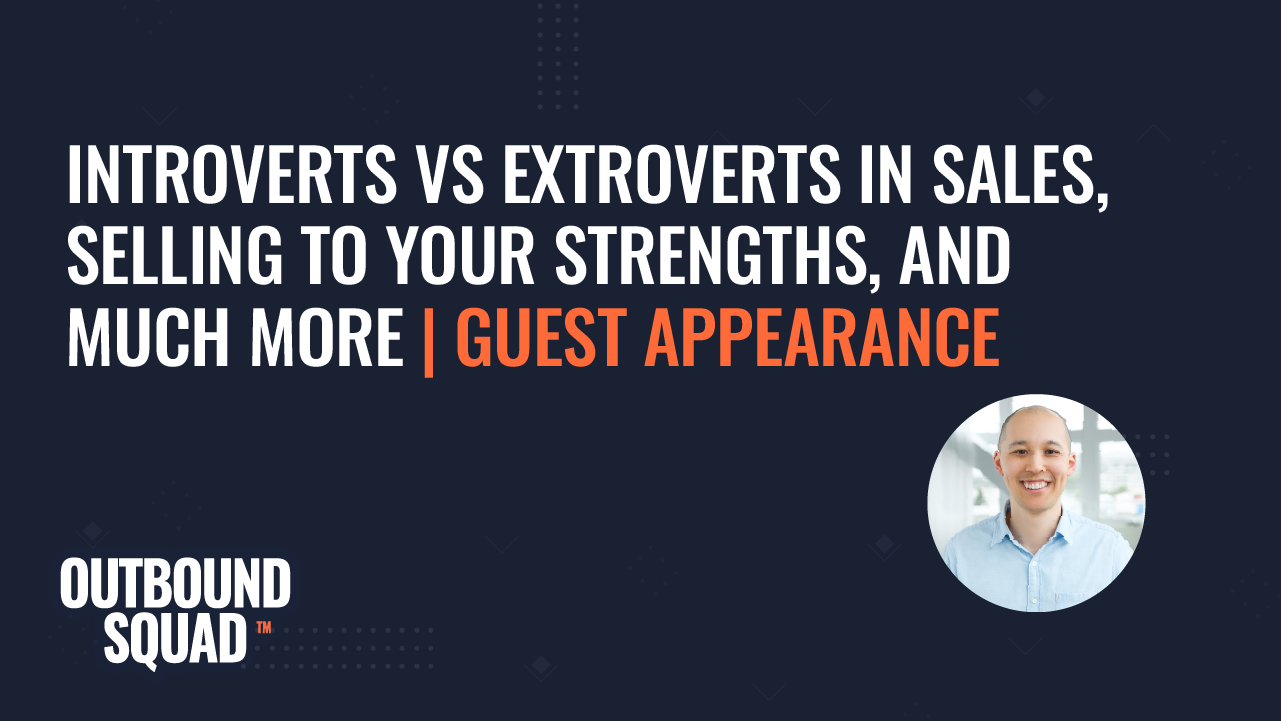 INTROVERTS VS EXTROVERTS IN SALES, SELLING TO YOUR STRENGTHS, AND MUCH MORE | GUEST APPEARANCE

OUTBOUND SQUAD ™